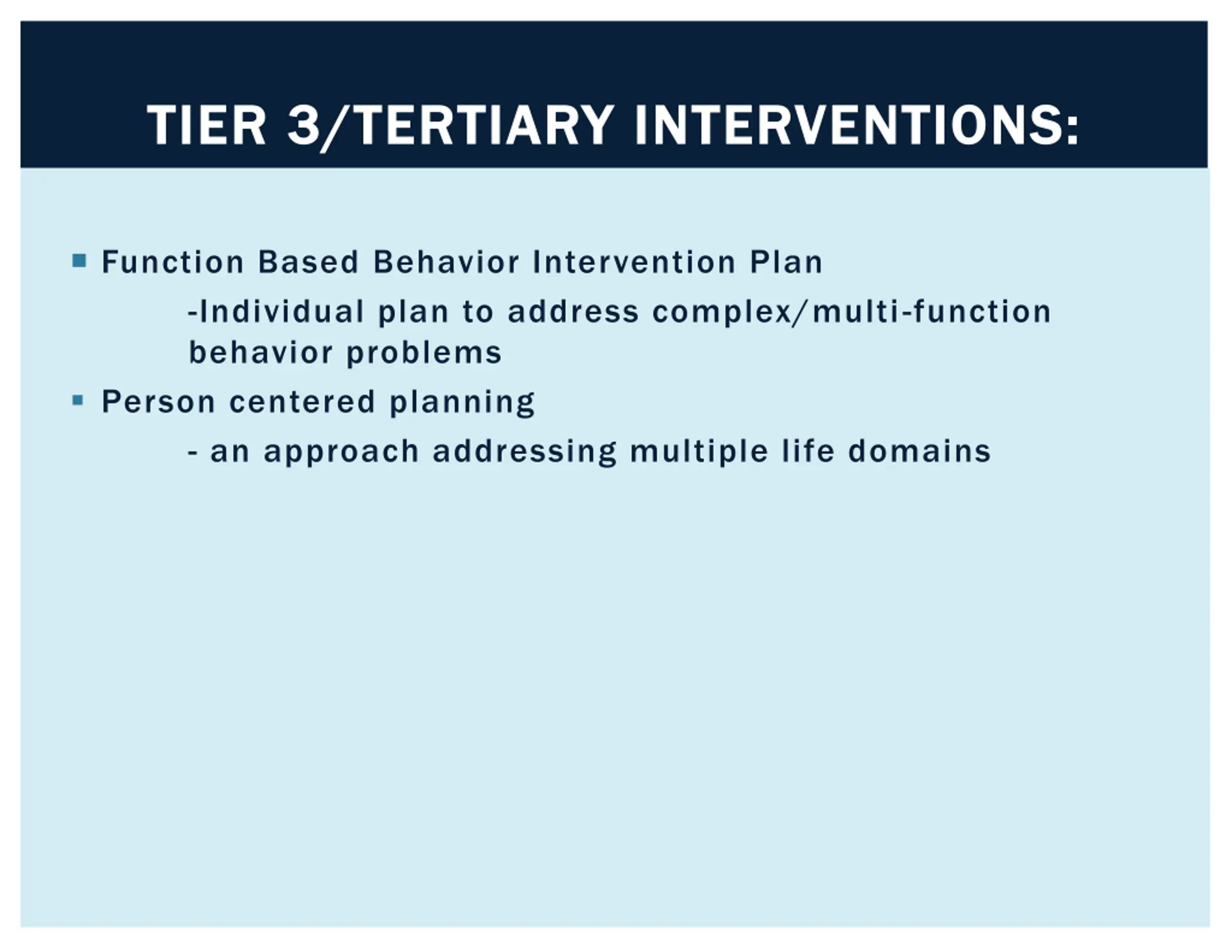 TIER 3/TERTIARY INTERVENTIONS:

▪ Function Based Behavior Intervention Plan

-Individual plan to address complex/multi-function behavior problems

▪ Person centered planning

- an approach addressing multiple life domains